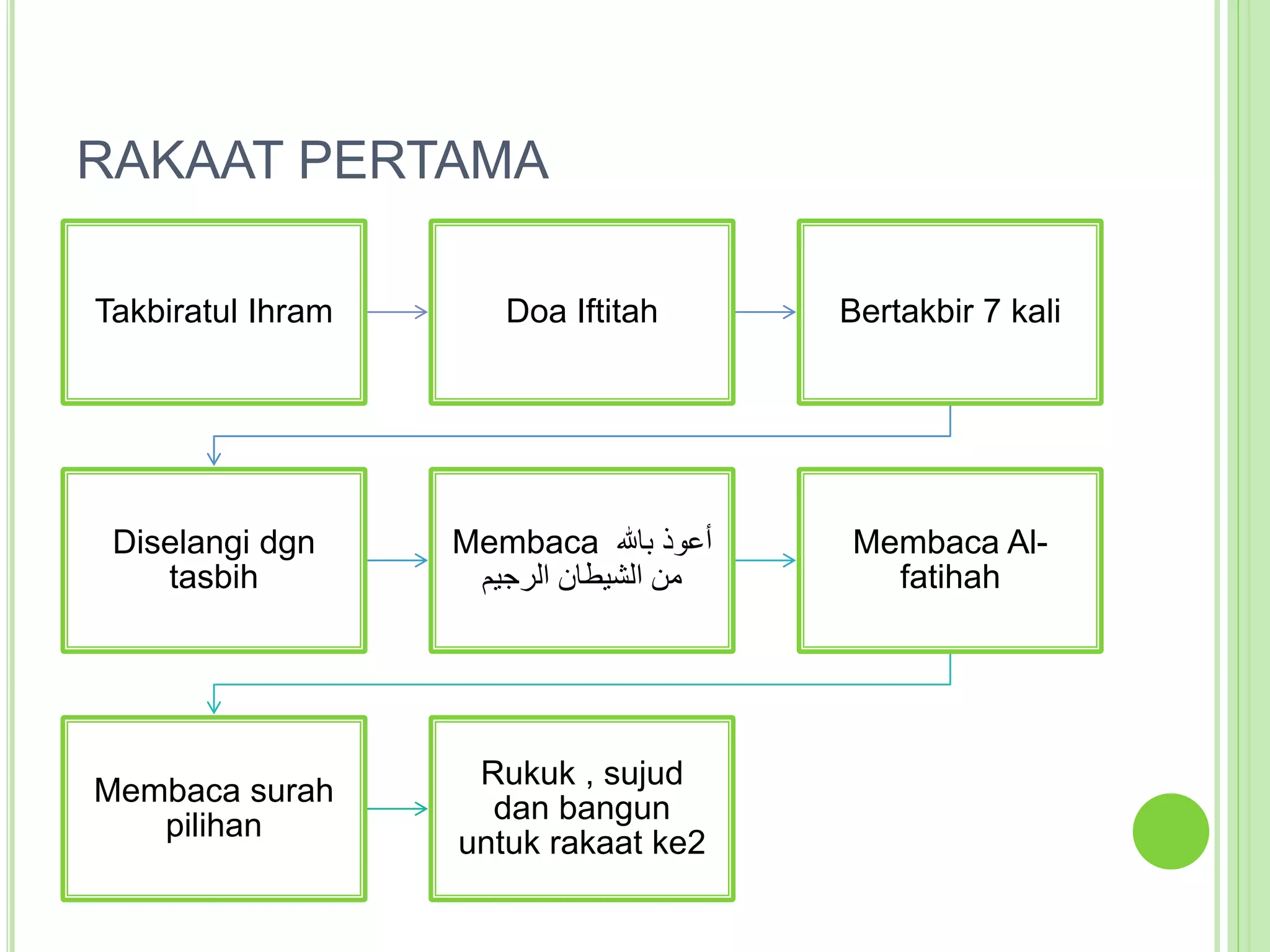 RAKAAT PERTAMA

Takbiratul Ihram

Doa Iftitah

Bertakbir 7 kali

Diselangi dgn tasbih

Membaca أعوذ بالله من الشيطان الرجيم

Membaca Al-fatihah

Membaca surah pilihan

Rukuk , sujud dan bangun untuk rakaat ke2